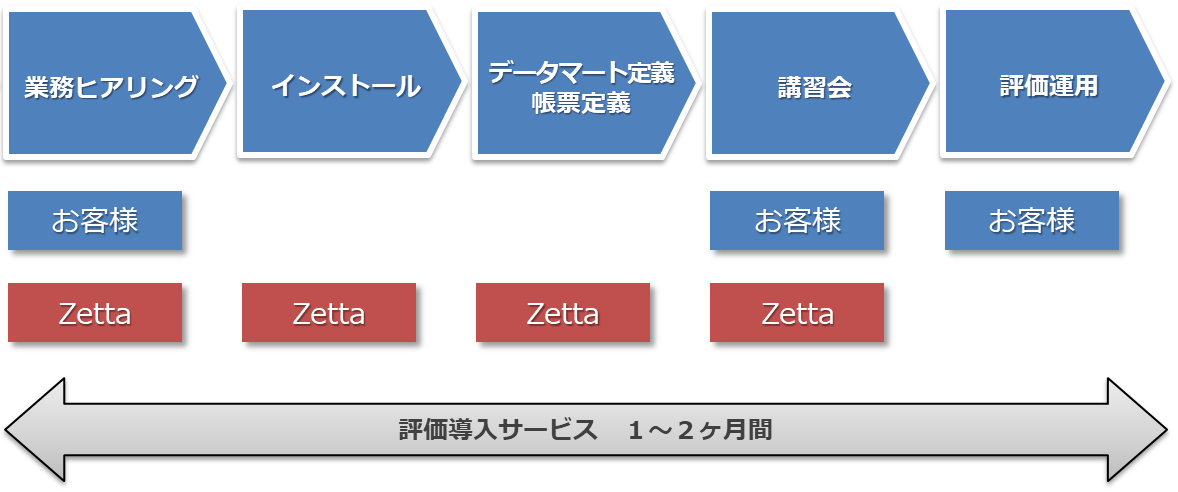 業務ヒアリング

インストール

データマート定義
帳票定義

講習会

評価運用

お客様

お客様

お客様

Zetta

Zetta

Zetta

Zetta

評価導入サービス　１～２ヶ月間